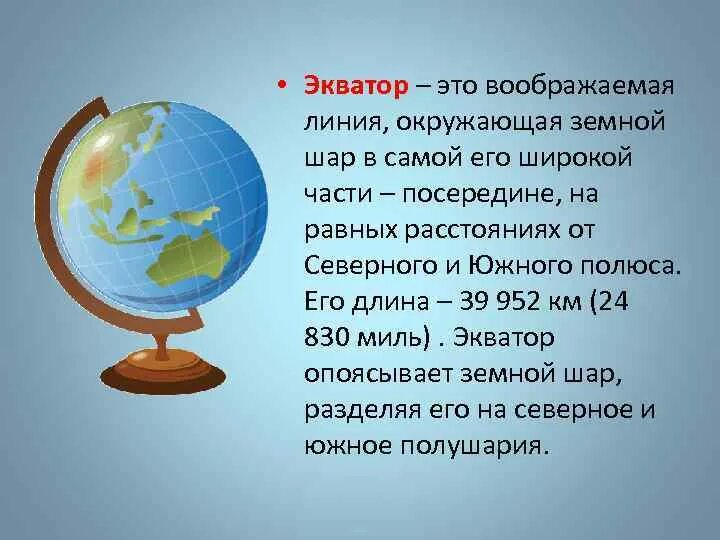 • Экватор – это воображаемая линия, окружающая земной шар в самой его широкой части – посередине, на равных расстояниях от Северного и Южного полюса. Его длина – 39 952 км (24 830 миль) . Экватор опоясывает земной шар, разделяя его на северное и южное полушария.